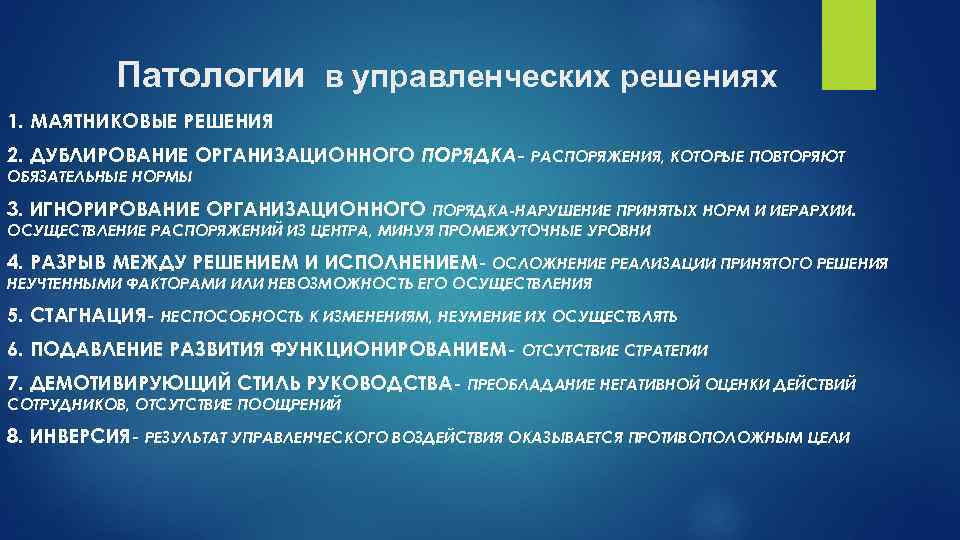 Патологии в управленческих решениях

1. МАЯТНИКОВЫЕ РЕШЕНИЯ

2. ДУБЛИРОВАНИЕ ОРГАНИЗАЦИОННОГО ПОРЯДКА- РАСПОРЯЖЕНИЯ, КОТОРЫЕ ПОВТОРЯЮТ ОБЯЗАТЕЛЬНЫЕ НОРМЫ

3. ИГНОРИРОВАНИЕ ОРГАНИЗАЦИОННОГО ПОРЯДКА-НАРУШЕНИЕ ПРИНЯТЫХ НОРМ И ИЕРАРХИИ. ОСУЩЕСТВЛЕНИЕ РАСПОРЯЖЕНИЙ ИЗ ЦЕНТРА, МИНУЯ ПРОМЕЖУТОЧНЫЕ УРОВНИ

4. РАЗРЫВ МЕЖДУ РЕШЕНИЕМ И ИСПОЛНЕНИЕМ- ОСЛОЖНЕНИЕ РЕАЛИЗАЦИИ ПРИНЯТОГО РЕШЕНИЯ НЕУЧТЕННЫМИ ФАКТОРАМИ ИЛИ НЕВОЗМОЖНОСТЬ ЕГО ОСУЩЕСТВЛЕНИЯ

5. СТАГНАЦИЯ- НЕСПОСОБНОСТЬ К ИЗМЕНЕНИЯМ, НЕУМЕНИЕ ИХ ОСУЩЕСТВЛЯТЬ

6. ПОДАВЛЕНИЕ РАЗВИТИЯ ФУНКЦИОНИРОВАНИЕМ- ОТСУТСТВИЕ СТРАТЕГИИ

7. ДЕМОТИВИРУЮЩИЙ СТИЛЬ РУКОВОДСТВА- ПРЕОБЛАДАНИЕ НЕГАТИВНОЙ ОЦЕНКИ ДЕЙСТВИЙ СОТРУДНИКОВ, ОТСУТСТВИЕ ПООЩРЕНИЙ

8. ИНВЕРСИЯ- РЕЗУЛЬТАТ УПРАВЛЕНЧЕСКОГО ВОЗДЕЙСТВИЯ ОКАЗЫВАЕТСЯ ПРОТИВОПОЛОЖНЫМ ЦЕЛИ